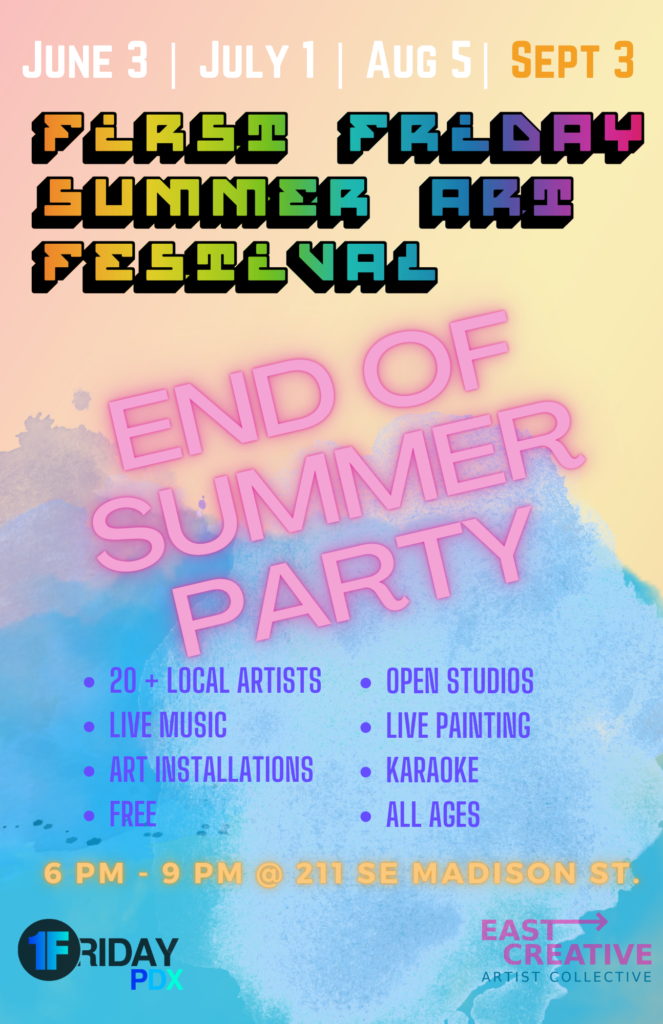 JUNE 3 | JULY 1 | AUG 5 | SEPT 3

FIRST FRIDAY SUMMER ART FESTIVAL

END OF SUMMER PARTY

- 20 + LOCAL ARTISTS
- LIVE MUSIC
- ART INSTALLATIONS
- FREE

- OPEN STUDIOS
- LIVE PAINTING
- KARAOKE
- ALL AGES

6 PM - 9 PM @ 211 SE MADISON ST.

1FRIDAY PDX

EAST CREATIVE ARTIST COLLECTIVE